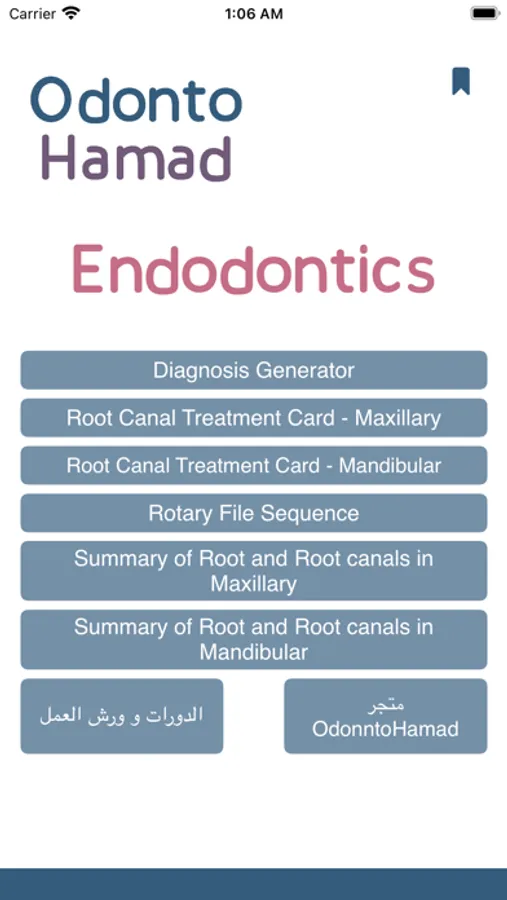 Carrier 1:06 AM

Odonto
Hamad

Endodontics

Diagnosis Generator

Root Canal Treatment Card - Maxillary

Root Canal Treatment Card - Mandibular

Rotary File Sequence

Summary of Root and Root canals in Maxillary

Summary of Root and Root canals in Mandibular

الدورات و ورش العمل

متجر
OdonntoHamad